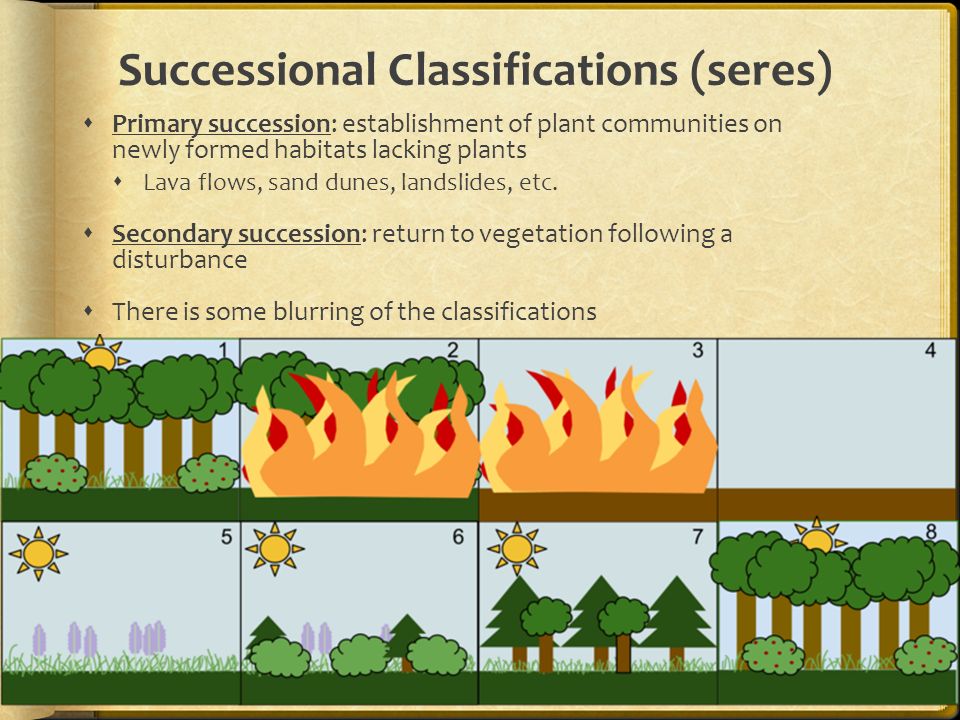 Successional Classifications (seres)

Primary succession: establishment of plant communities on newly formed habitats lacking plants

Lava flows, sand dunes, landslides, etc.

Secondary succession: return to vegetation following a disturbance

There is some blurring of the classifications

1
2
3
4
5
6
7
8